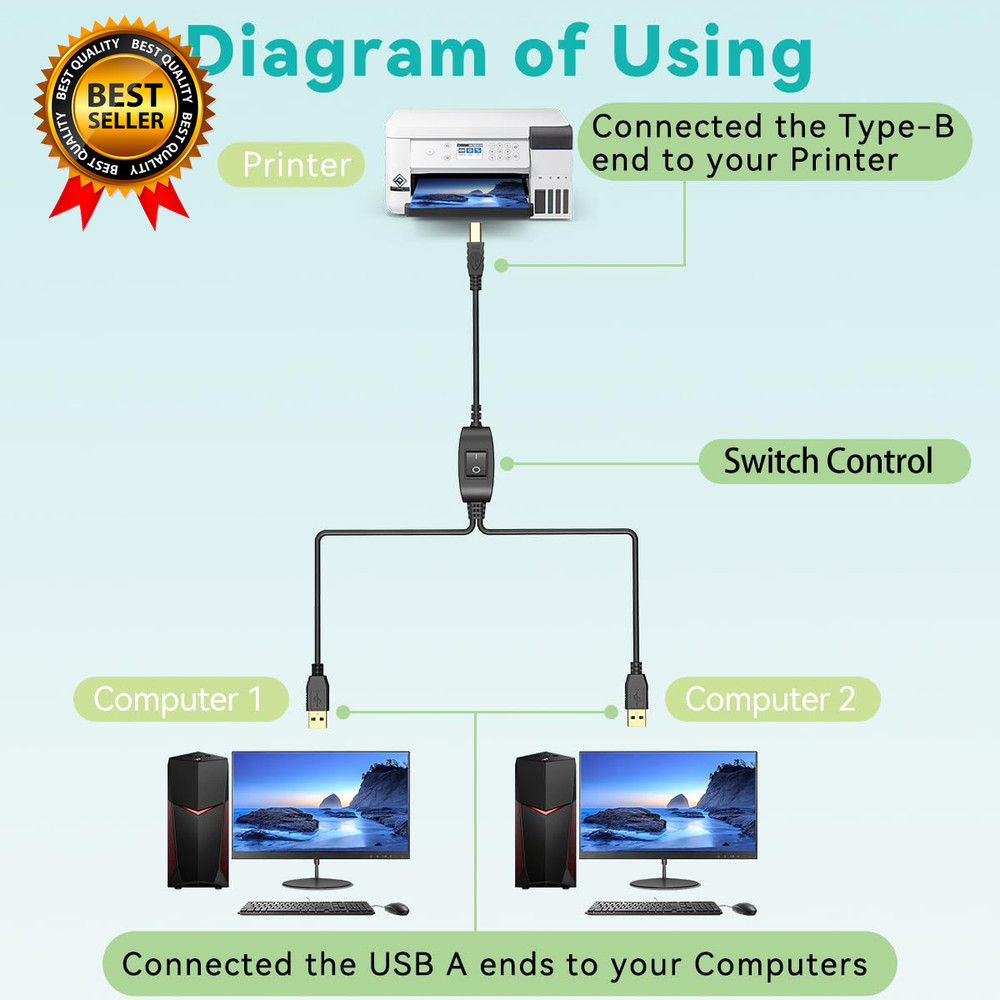 BEST QUALITY BEST QUALITY BEST QUALITY BEST QUALITY
BEST SELLER

Diagram of Using

Printer

Connected the Type-B end to your Printer

Switch Control

Computer 1

Computer 2

Connected the USB A ends to your Computers